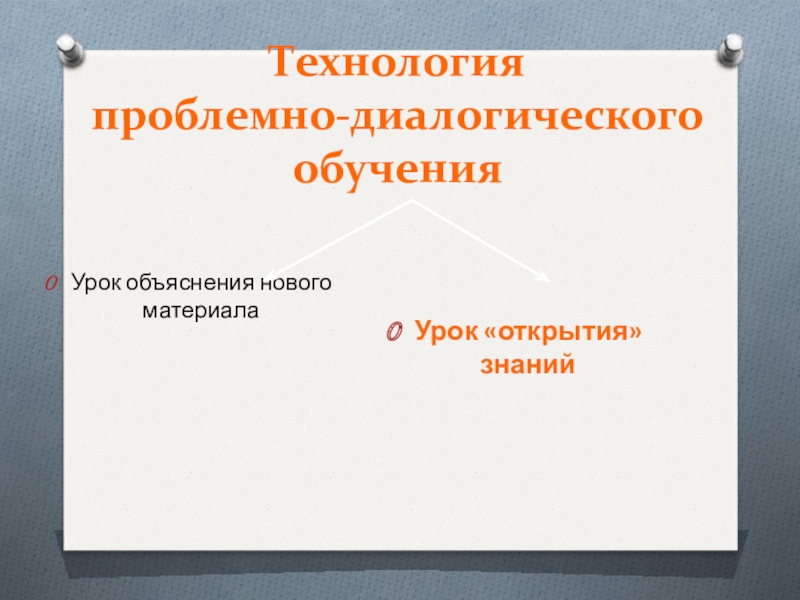 Технология проблемно-диалогического обучения

Урок объяснения нового материала

Урок «открытия» знаний